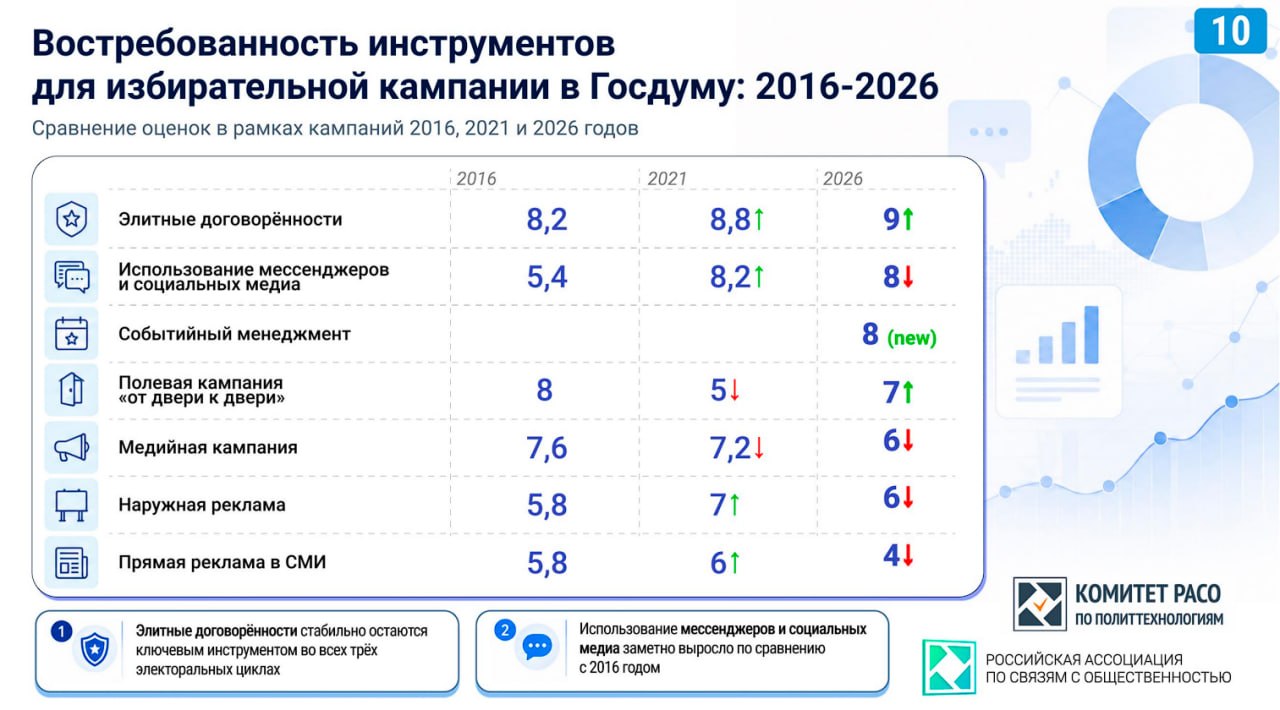 10

Востребованность инструментов для избирательной кампании в Госдуму: 2016-2026

Сравнение оценок в рамках кампаний 2016, 2021 и 2026 годов

| | 2016 | 2021 | 2026 |
|---|---|---|---|
| Элитные договорённости | 8,2 | 8,8↑ | 9↑ |
| Использование мессенджеров и социальных медиа | 5,4 | 8,2↑ | 8↓ |
| Событийный менеджмент | | | 8 (new) |
| Полевая кампания «от двери к двери» | 8 | 5↓ | 7↑ |
| Медийная кампания | 7,6 | 7,2↓ | 6↓ |
| Наружная реклама | 5,8 | 7↑ | 6↓ |
| Прямая реклама в СМИ | 5,8 | 6↑ | 4↓ |

1 Элитные договорённости стабильно остаются ключевым инструментом во всех трёх электоральных циклах

2 Использование мессенджеров и социальных медиа заметно выросло по сравнению с 2016 годом

КОМИТЕТ РАСО ПО ПОЛИТТЕХНОЛОГИЯМ

РОССИЙСКАЯ АССОЦИАЦИЯ ПО СВЯЗЯМ С ОБЩЕСТВЕННОСТЬЮ